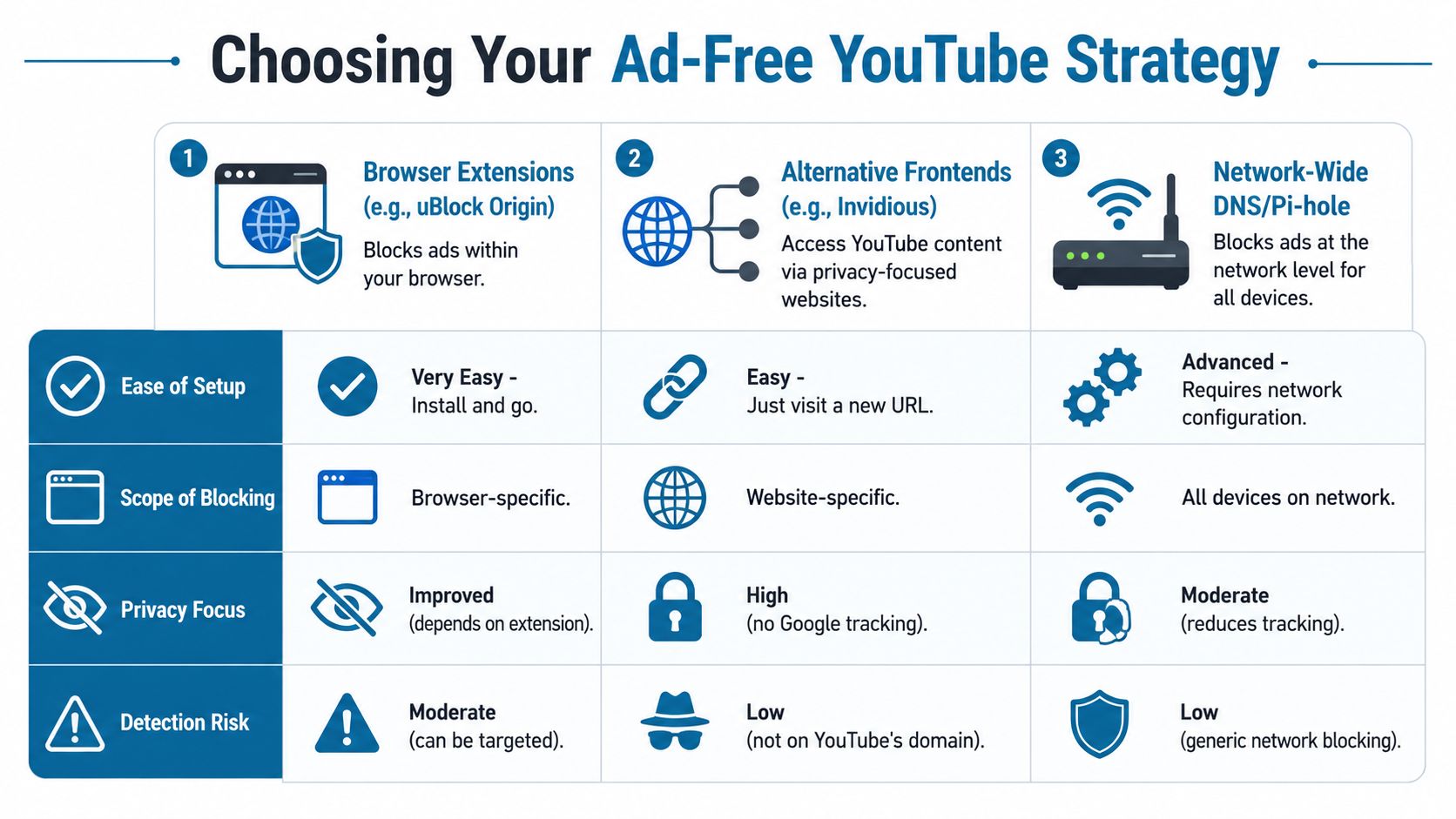 Choosing Your Ad-Free YouTube Strategy

| | 1 Browser Extensions (e.g., uBlock Origin) Blocks ads within your browser. | 2 Alternative Frontends (e.g., Invidious) Access YouTube content via privacy-focused websites. | 3 Network-Wide DNS/Pi-hole Blocks ads at the network level for all devices. |
|---|---|---|---|
| Ease of Setup | Very Easy - Install and go. | Easy - Just visit a new URL. | Advanced - Requires network configuration. |
| Scope of Blocking | Browser-specific. | Website-specific. | All devices on network. |
| Privacy Focus | Improved (depends on extension). | High (no Google tracking). | Moderate (reduces tracking). |
| Detection Risk | Moderate (can be targeted). | Low (not on YouTube's domain). | Low (generic network blocking). |